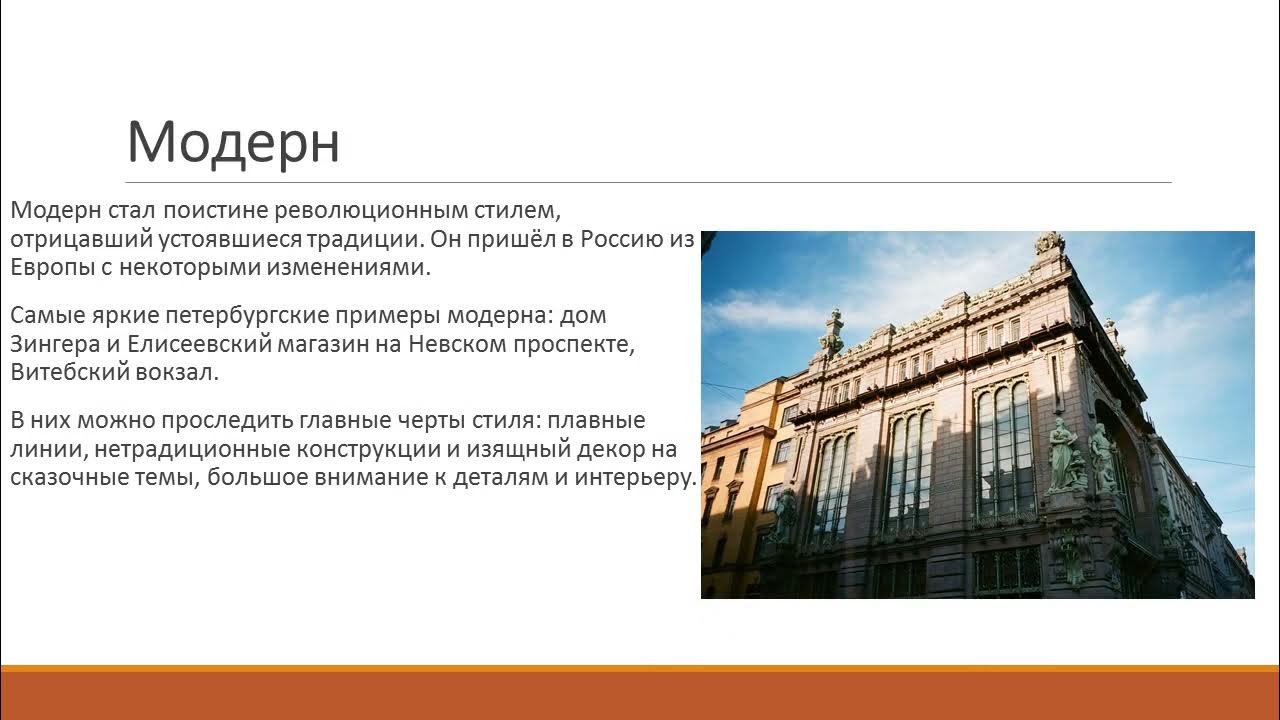 Модерн

Модерн стал поистине революционным стилем, отрицавший устоявшиеся традиции. Он пришёл в Россию из Европы с некоторыми изменениями.

Самые яркие петербургские примеры модерна: дом Зингера и Елисеевский магазин на Невском проспекте, Витебский вокзал.

В них можно проследить главные черты стиля: плавные линии, нетрадиционные конструкции и изящный декор на сказочные темы, большое внимание к деталям и интерьеру.